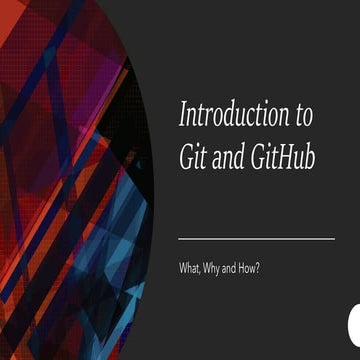 Introduction to Git and GitHub

What, Why and How?